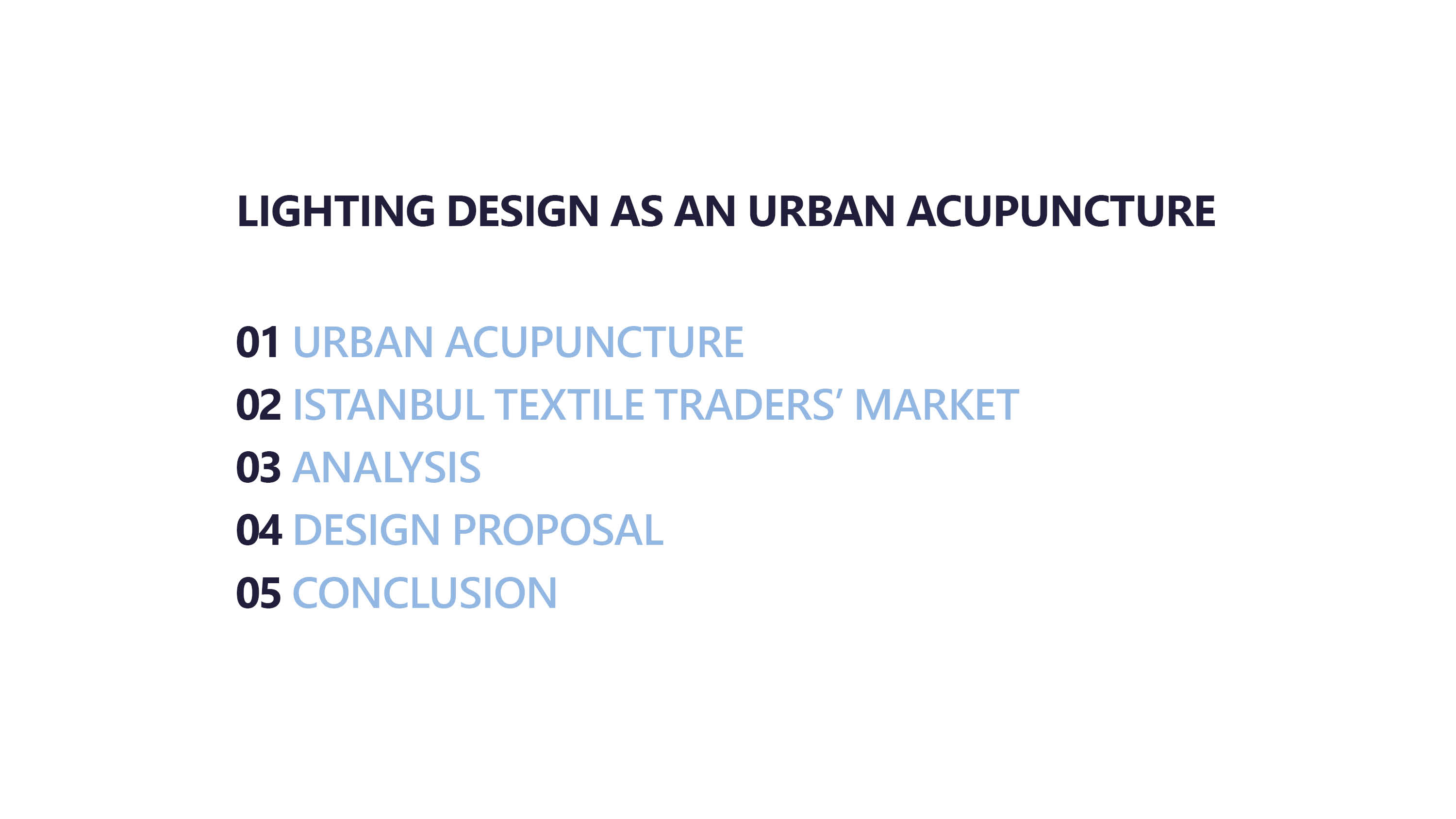 LIGHTING DESIGN AS AN URBAN ACUPUNCTURE

01 URBAN ACUPUNCTURE
02 ISTANBUL TEXTILE TRADERS’ MARKET
03 ANALYSIS
04 DESIGN PROPOSAL
05 CONCLUSION